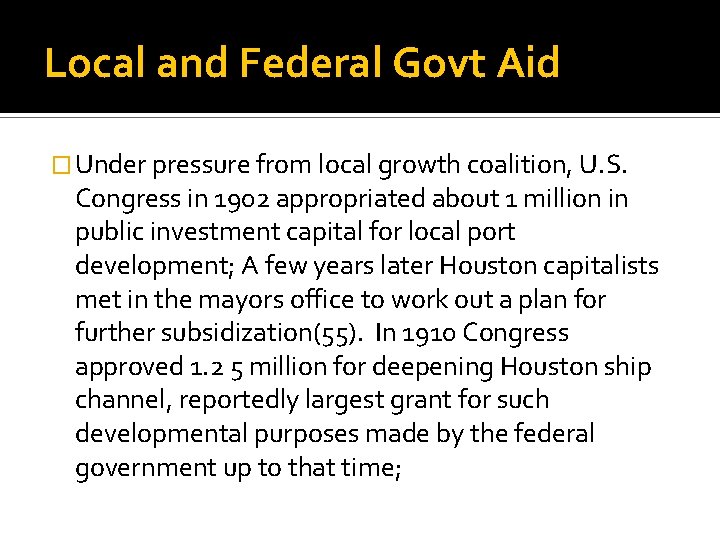 Local and Federal Govt Aid

Under pressure from local growth coalition, U.S. Congress in 1902 appropriated about 1 million in public investment capital for local port development; A few years later Houston capitalists met in the mayors office to work out a plan for further subsidization(55). In 1910 Congress approved 1.2 5 million for deepening Houston ship channel, reportedly largest grant for such developmental purposes made by the federal government up to that time;